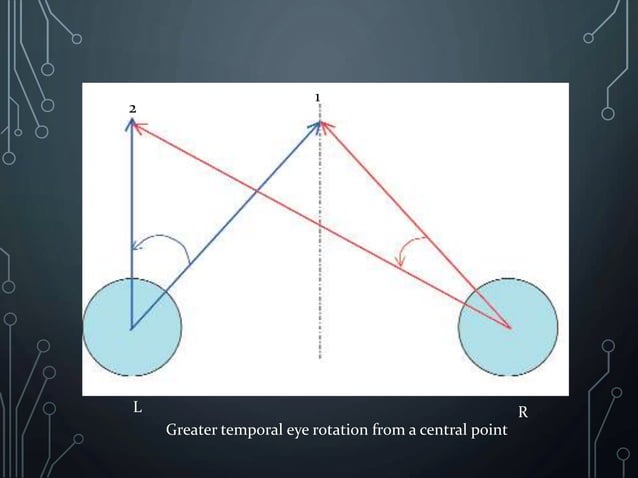 2

1

L

R

Greater temporal eye rotation from a central point